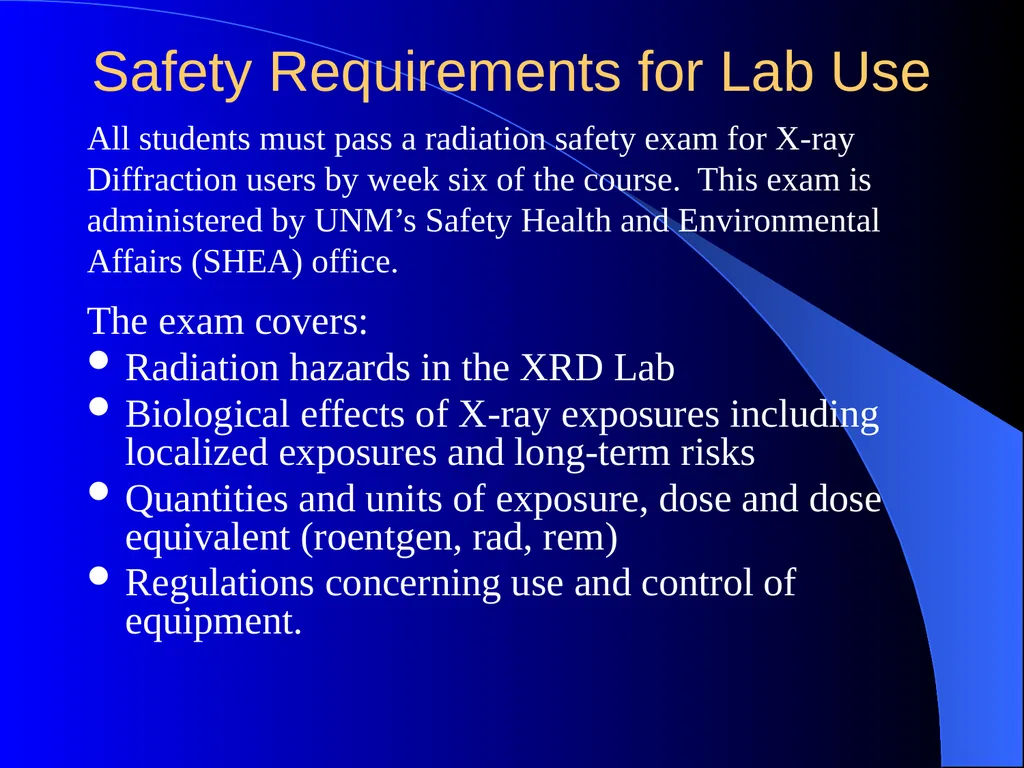 Safety Requirements for Lab Use

All students must pass a radiation safety exam for X-ray Diffraction users by week six of the course. This exam is administered by UNM’s Safety Health and Environmental Affairs (SHEA) office.

The exam covers:
- Radiation hazards in the XRD Lab
- Biological effects of X-ray exposures including localized exposures and long-term risks
- Quantities and units of exposure, dose and dose equivalent (roentgen, rad, rem)
- Regulations concerning use and control of equipment.